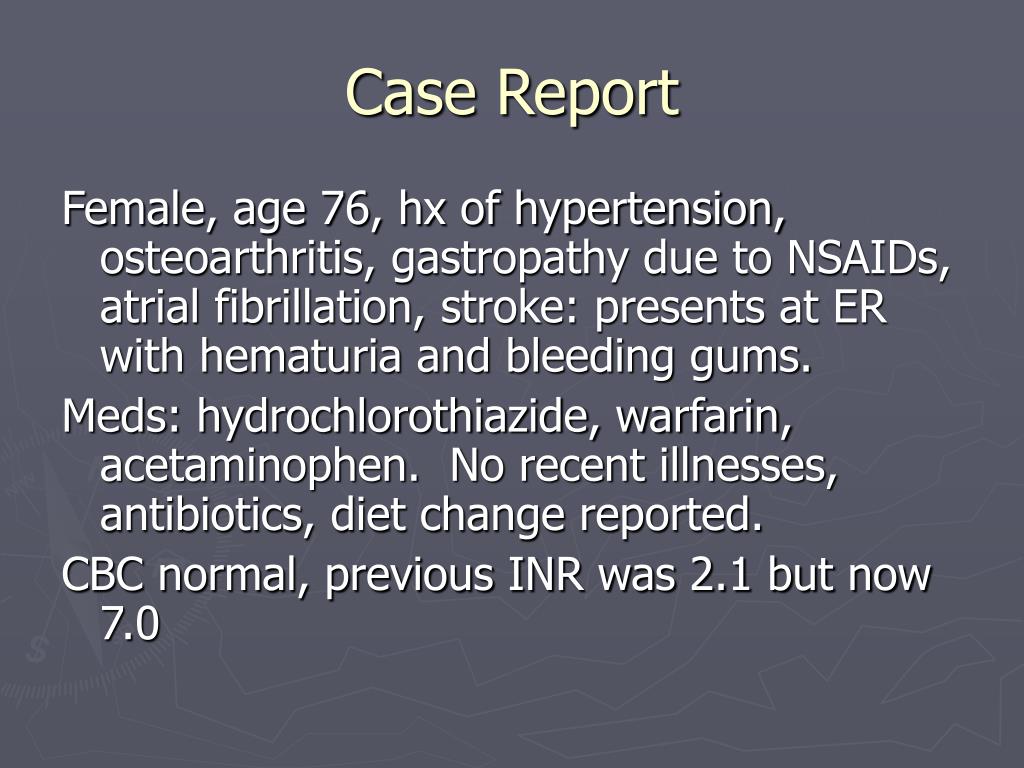 Case Report

Female, age 76, hx of hypertension, osteoarthritis, gastropathy due to NSAIDs, atrial fibrillation, stroke: presents at ER with hematuria and bleeding gums.

Meds: hydrochlorothiazide, warfarin, acetaminophen.  No recent illnesses, antibiotics, diet change reported.

CBC normal, previous INR was 2.1 but now 7.0